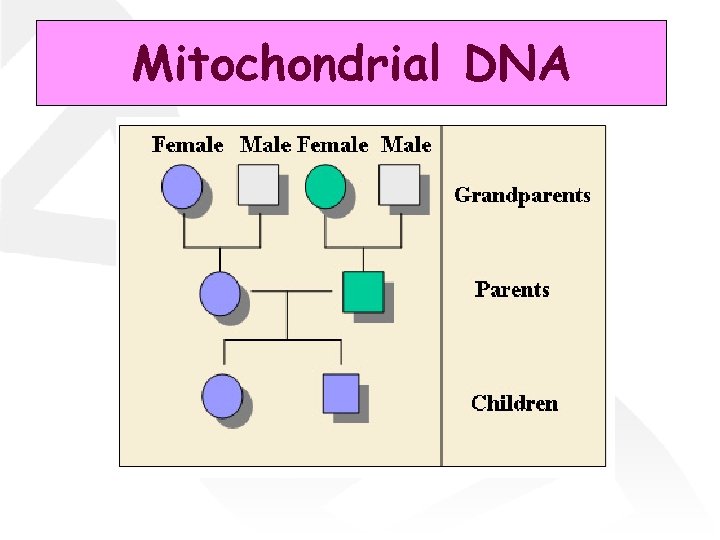 Mitochondrial DNA

Female Male Female Male

Grandparents

Parents

Children